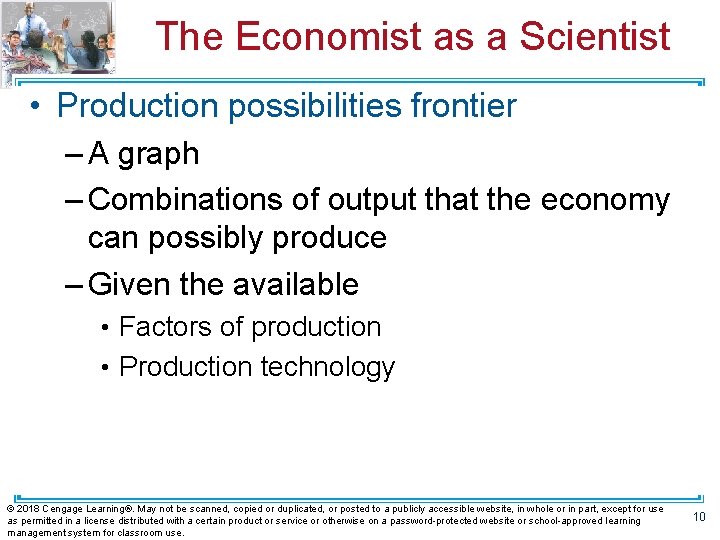 The Economist as a Scientist

• Production possibilities frontier

– A graph

– Combinations of output that the economy can possibly produce

– Given the available

• Factors of production

• Production technology

© 2018 Cengage Learning®. May not be scanned, copied or duplicated, or posted to a publicly accessible website, in whole or in part, except for use as permitted in a license distributed with a certain product or service or otherwise on a password-protected website or school-approved learning management system for classroom use.

10